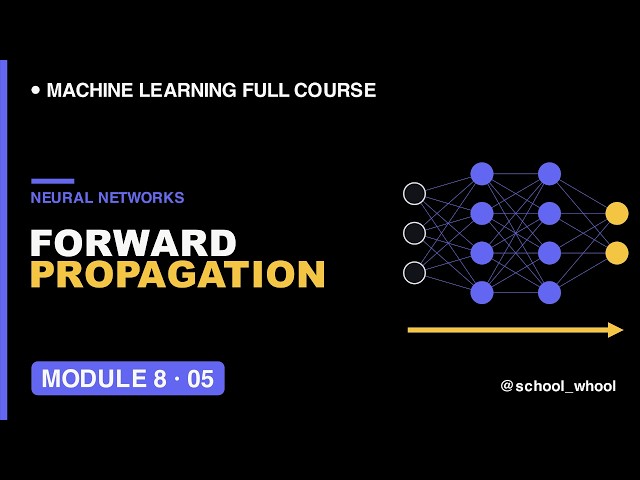 • MACHINE LEARNING FULL COURSE

NEURAL NETWORKS

FORWARD
PROPAGATION

MODULE 8 · 05

@school_whool